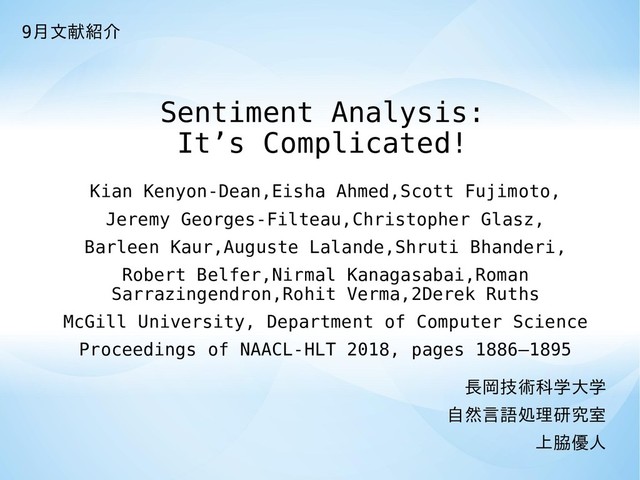 9月文献紹介

Sentiment Analysis:
It’s Complicated!

Kian Kenyon-Dean,Eisha Ahmed,Scott Fujimoto,

Jeremy Georges-Filteau,Christopher Glasz,

Barleen Kaur,Auguste Lalande,Shruti Bhanderi,

Robert Belfer,Nirmal Kanagasabai,Roman Sarrazingendron,Rohit Verma,2Derek Ruths

McGill University, Department of Computer Science

Proceedings of NAACL-HLT 2018, pages 1886–1895

長岡技術科学大学
自然言語処理研究室
上脇優人